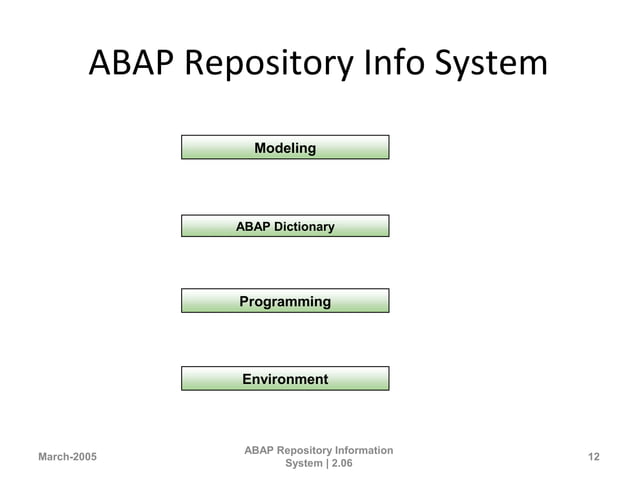 ABAP Repository Info System

Modeling

ABAP Dictionary

Programming

Environment

March-2005

ABAP Repository Information System | 2.06

12